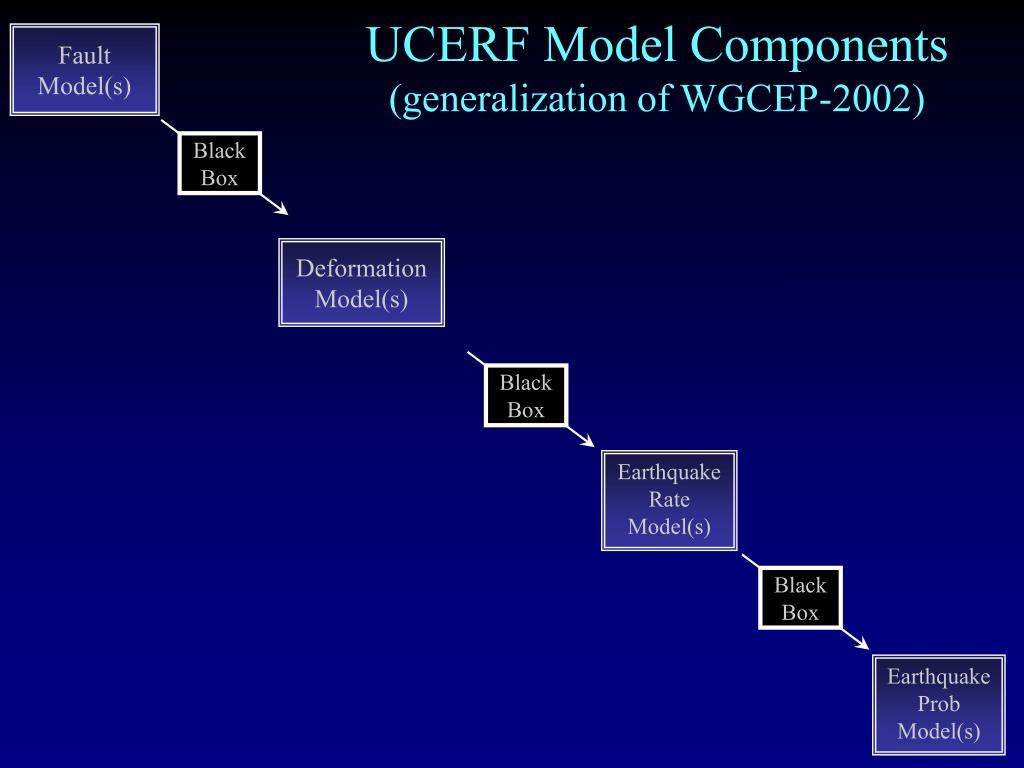 UCERF Model Components
(generalization of WGCEP-2002)

Fault Model(s)

Black Box

Deformation Model(s)

Black Box

Earthquake Rate Model(s)

Black Box

Earthquake Prob Model(s)